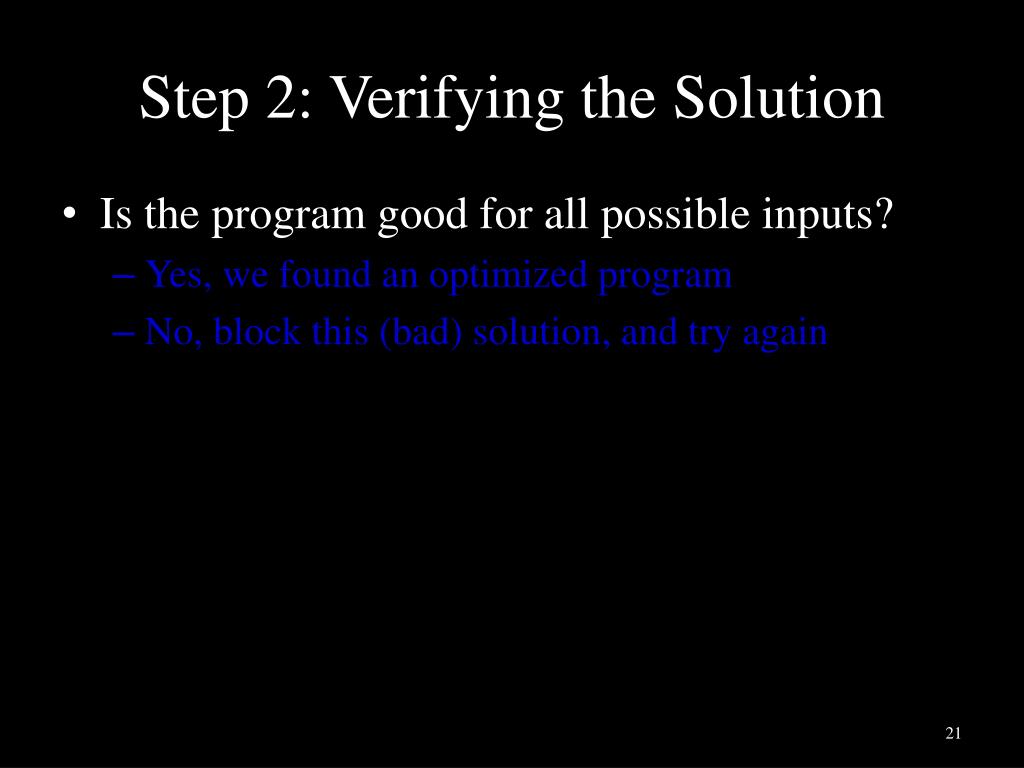 Step 2: Verifying the Solution

• Is the program good for all possible inputs?
– Yes, we found an optimized program
– No, block this (bad) solution, and try again

21